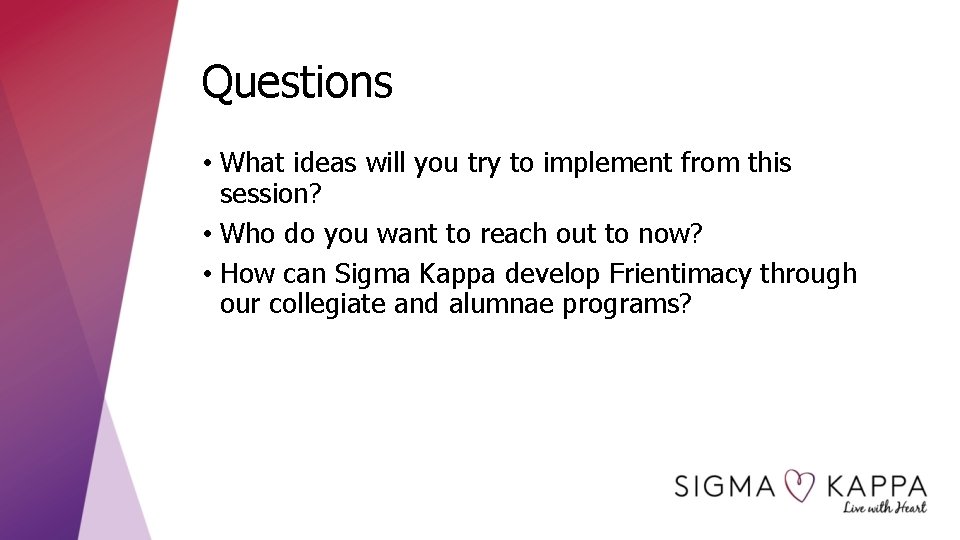 Questions

• What ideas will you try to implement from this session?
• Who do you want to reach out to now?
• How can Sigma Kappa develop Frientimacy through our collegiate and alumnae programs?

SIGMA KAPPA
Live with Heart